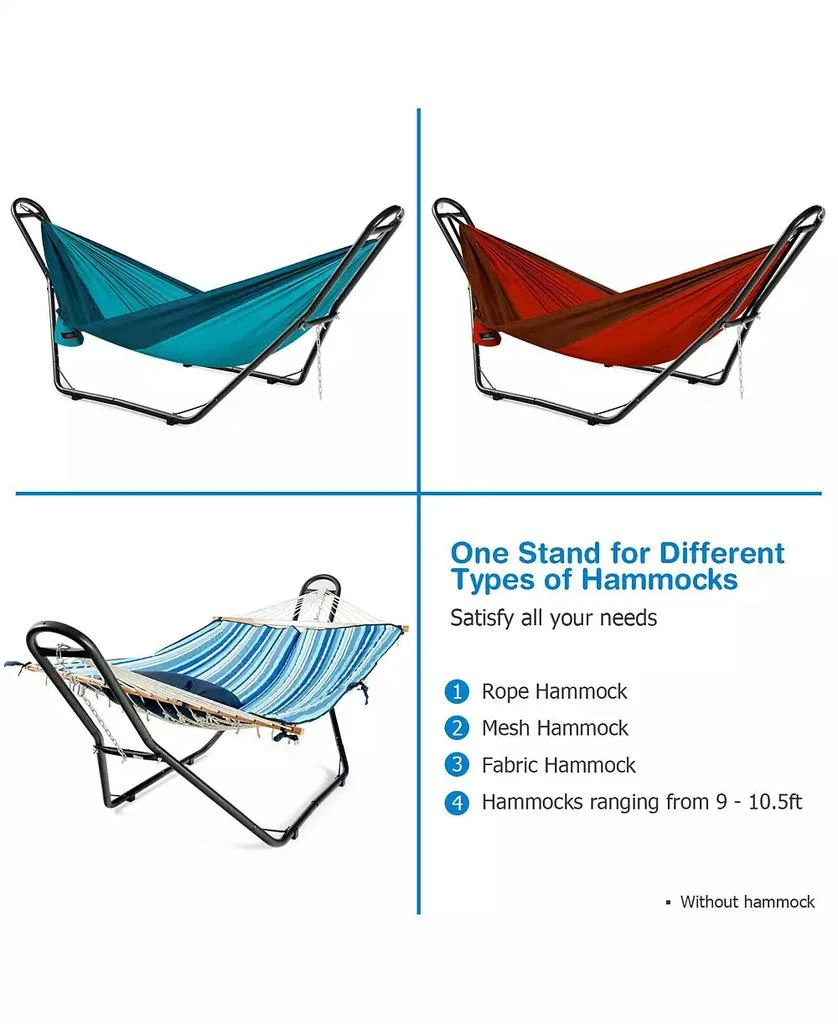 One Stand for Different Types of Hammocks

Satisfy all your needs

1 Rope Hammock
2 Mesh Hammock
3 Fabric Hammock
4 Hammocks ranging from 9 - 10.5ft

▪ Without hammock